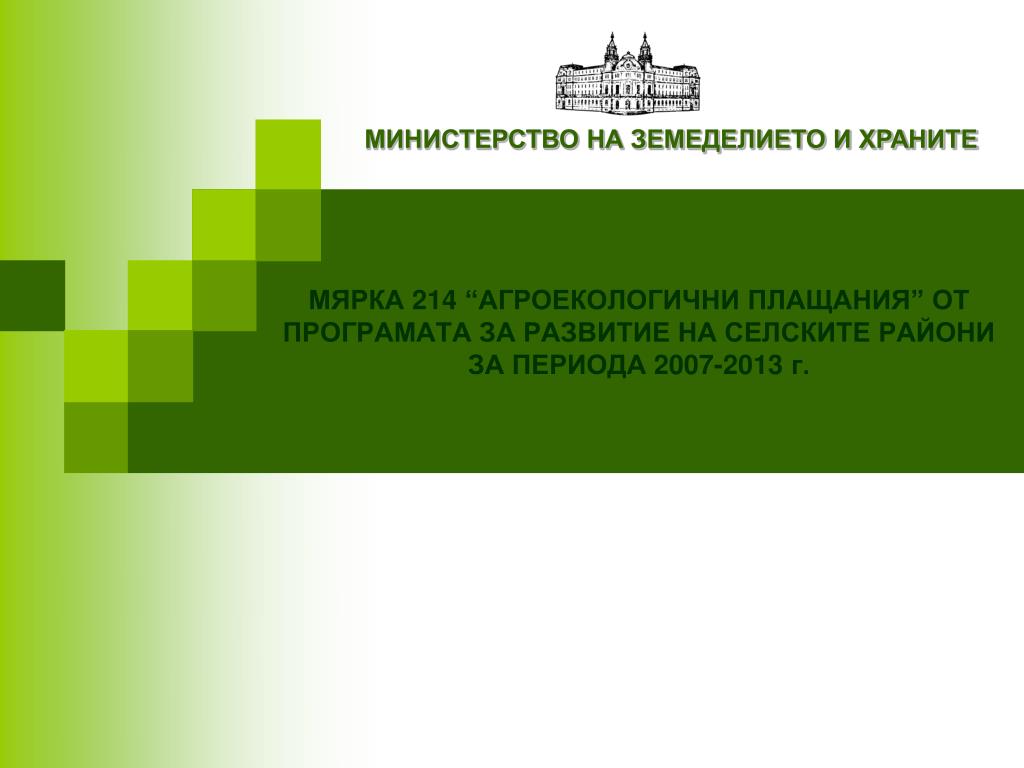 МИНИСТЕРСТВО НА ЗЕМЕДЕЛИЕТО И ХРАНИТЕ

МЯРКА 214 “АГРОЕКОЛОГИЧНИ ПЛАЩАНИЯ” ОТ ПРОГРАМАТА ЗА РАЗВИТИЕ НА СЕЛСКИТЕ РАЙОНИ ЗА ПЕРИОДА 2007-2013 г.